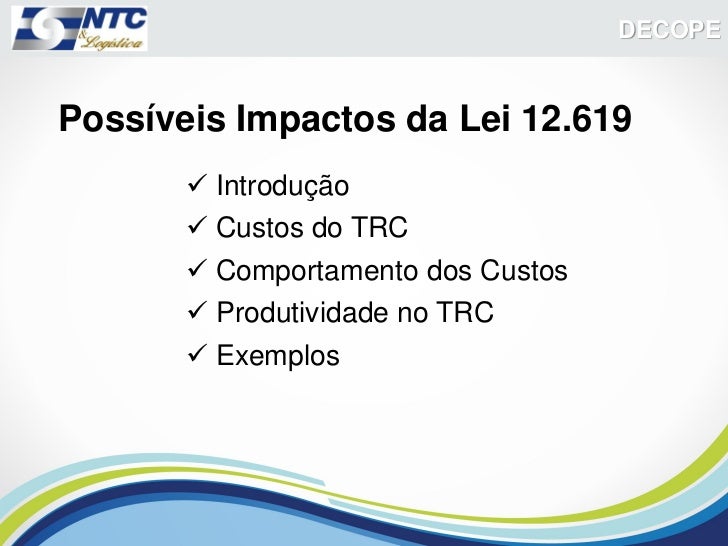 NTC
& Logística

DECOPE

Possíveis Impactos da Lei 12.619

✓ Introdução
✓ Custos do TRC
✓ Comportamento dos Custos
✓ Produtividade no TRC
✓ Exemplos